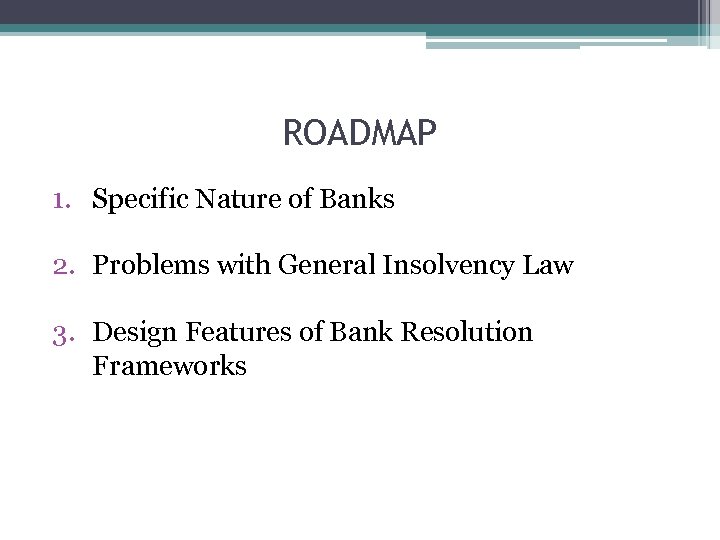 ROADMAP

1. Specific Nature of Banks

2. Problems with General Insolvency Law

3. Design Features of Bank Resolution Frameworks